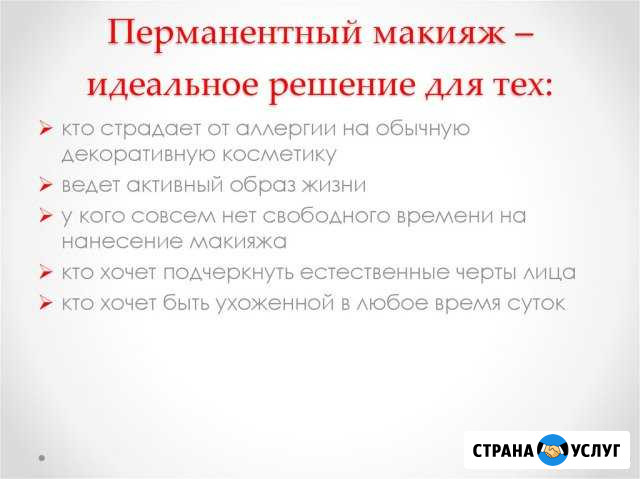 Перманентный макияж – идеальное решение для тех:

➢ кто страдает от аллергии на обычную декоративную косметику
➢ ведет активный образ жизни
➢ у кого совсем нет свободного времени на нанесение макияжа
➢ кто хочет подчеркнуть естественные черты лица
➢ кто хочет быть ухоженной в любое время суток

СТРАНА УСЛУГ